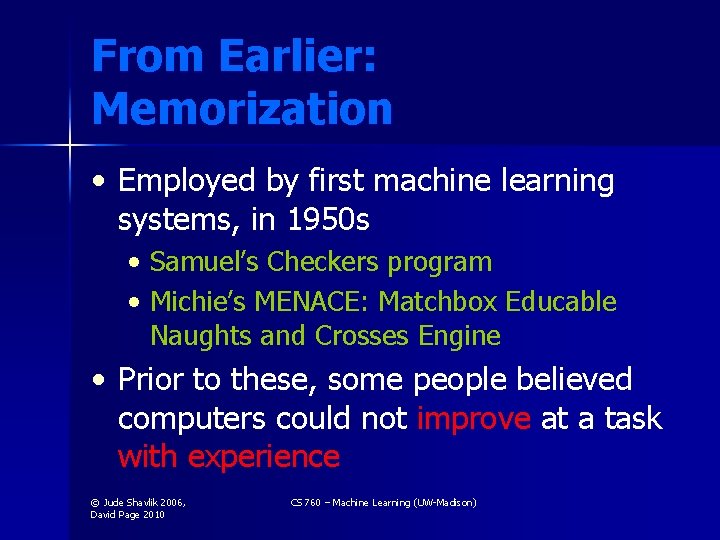 From Earlier: Memorization

• Employed by first machine learning systems, in 1950s
  • Samuel's Checkers program
  • Michie's MENACE: Matchbox Educable Naughts and Crosses Engine
• Prior to these, some people believed computers could not improve at a task with experience

© Jude Shavlik 2006, David Page 2010

CS 760 – Machine Learning (UW-Madison)